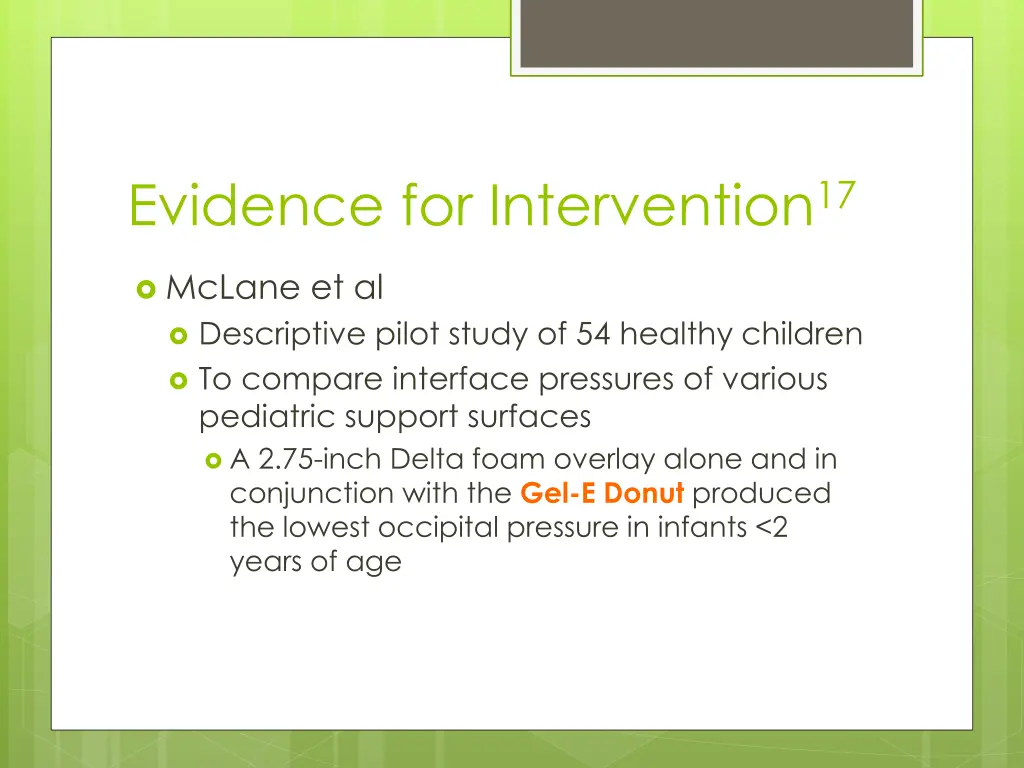 Evidence for Intervention$^{17}$

McLane et al

Descriptive pilot study of 54 healthy children

To compare interface pressures of various pediatric support surfaces

A 2.75-inch Delta foam overlay alone and in conjunction with the Gel-E Donut produced the lowest occipital pressure in infants <2 years of age